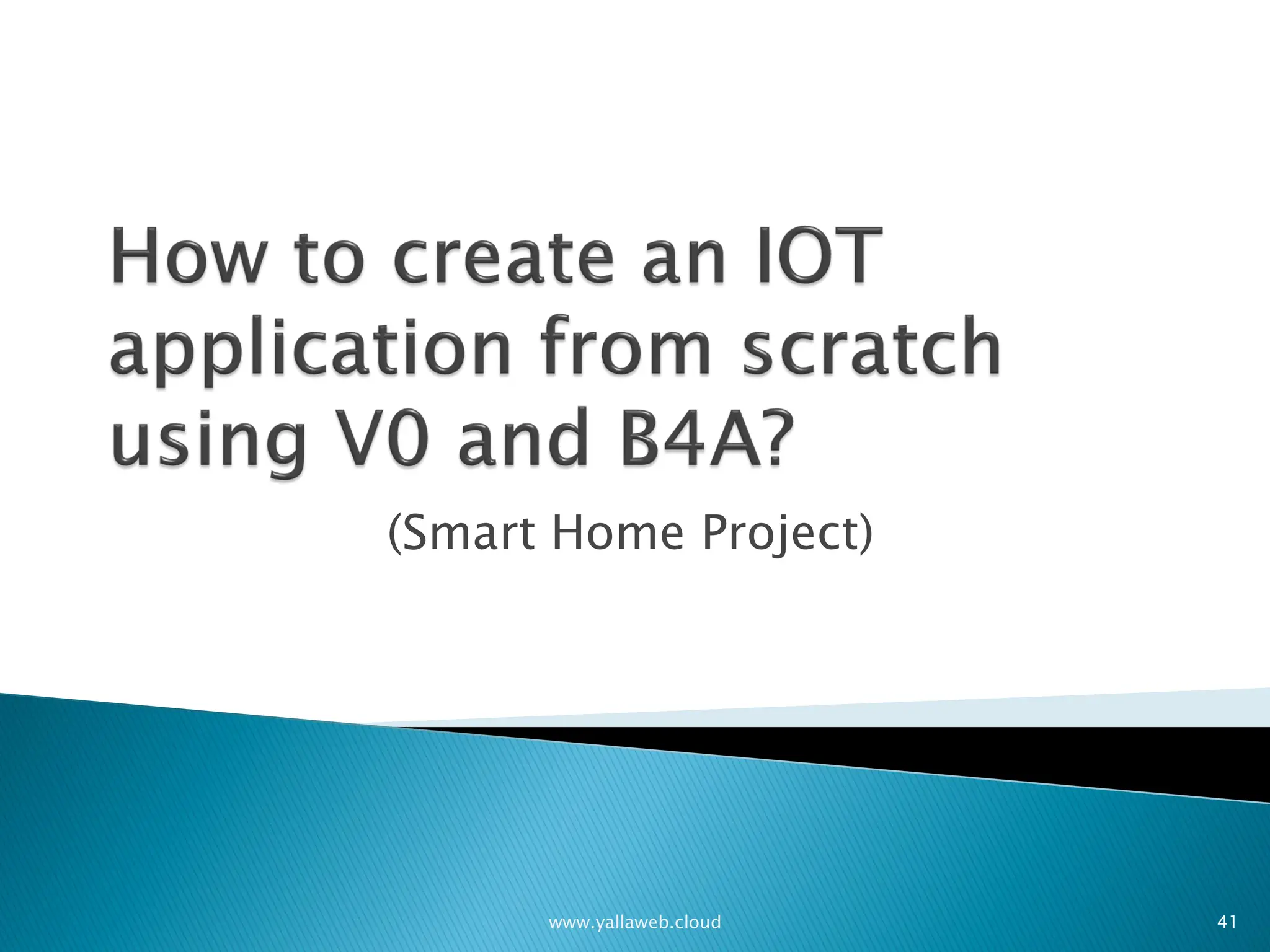 How to create an IOT application from scratch using V0 and B4A?

(Smart Home Project)

www.yallaweb.cloud

41